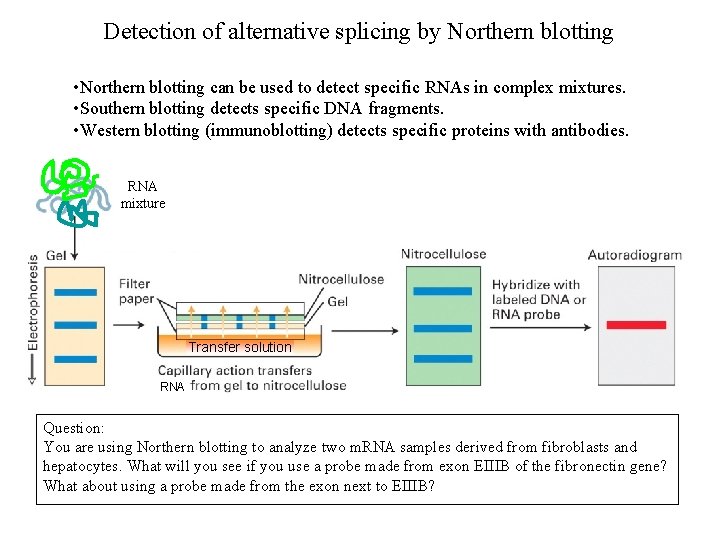 Detection of alternative splicing by Northern blotting

•Northern blotting can be used to detect specific RNAs in complex mixtures.
•Southern blotting detects specific DNA fragments.
•Western blotting (immunoblotting) detects specific proteins with antibodies.

RNA mixture

Gel

Electrophoresis

Filter paper

Nitrocellulose

Gel

Transfer solution

Capillary action transfers RNA from gel to nitrocellulose

Nitrocellulose

Hybridize with labeled DNA or RNA probe

Autoradiogram

Question:
You are using Northern blotting to analyze two mRNA samples derived from fibroblasts and hepatocytes. What will you see if you use a probe made from exon EIIIB of the fibronectin gene? What about using a probe made from the exon next to EIIIB?